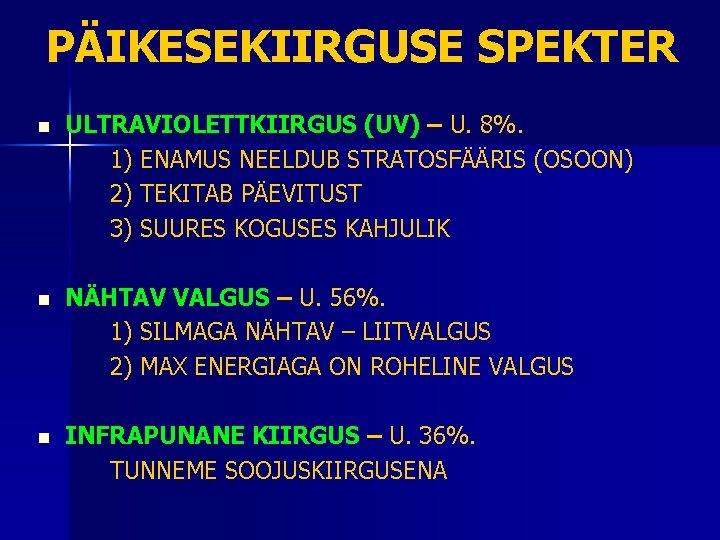 PÄIKESEKIIRGUSE SPEKTER

- ULTRAVIOLETTKIIRGUS (UV) – U. 8%.
1) ENAMUS NEELDUB STRATOSFÄÄRIS (OSOON)
2) TEKITAB PÄEVITUST
3) SUURES KOGUSES KAHJULIK

- NÄHTAV VALGUS – U. 56%.
1) SILMAGA NÄHTAV – LIITVALGUS
2) MAX ENERGIAGA ON ROHELINE VALGUS

- INFRAPUNANE KIIRGUS – U. 36%.
TUNNEME SOOJUSKIIRGUSENA